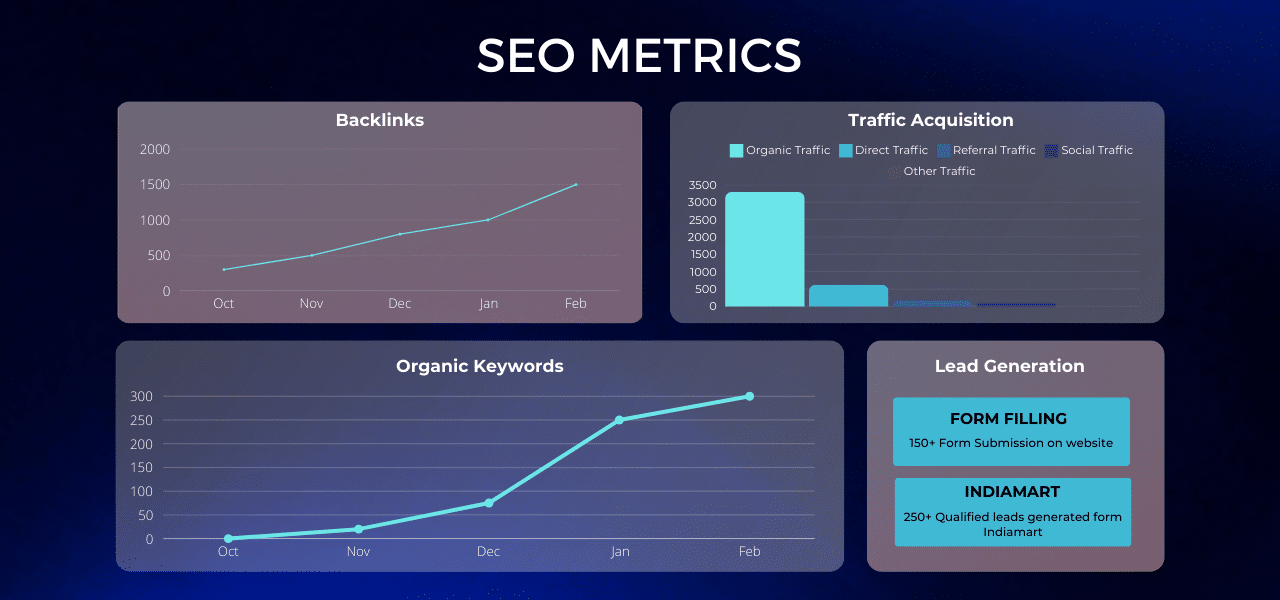 SEO METRICS

Backlinks

2000
1500
1000
500
0

Oct Nov Dec Jan Feb

Traffic Acquisition

Organic Traffic Direct Traffic Referral Traffic Social Traffic Other Traffic

3500
3000
2500
2000
1500
1000
500
0

Organic Keywords

300
250
200
150
100
50
0

Oct Nov Dec Jan Feb

Lead Generation

FORM FILLING

150+ Form Submission on website

INDIAMART

250+ Qualified leads generated form Indiamart